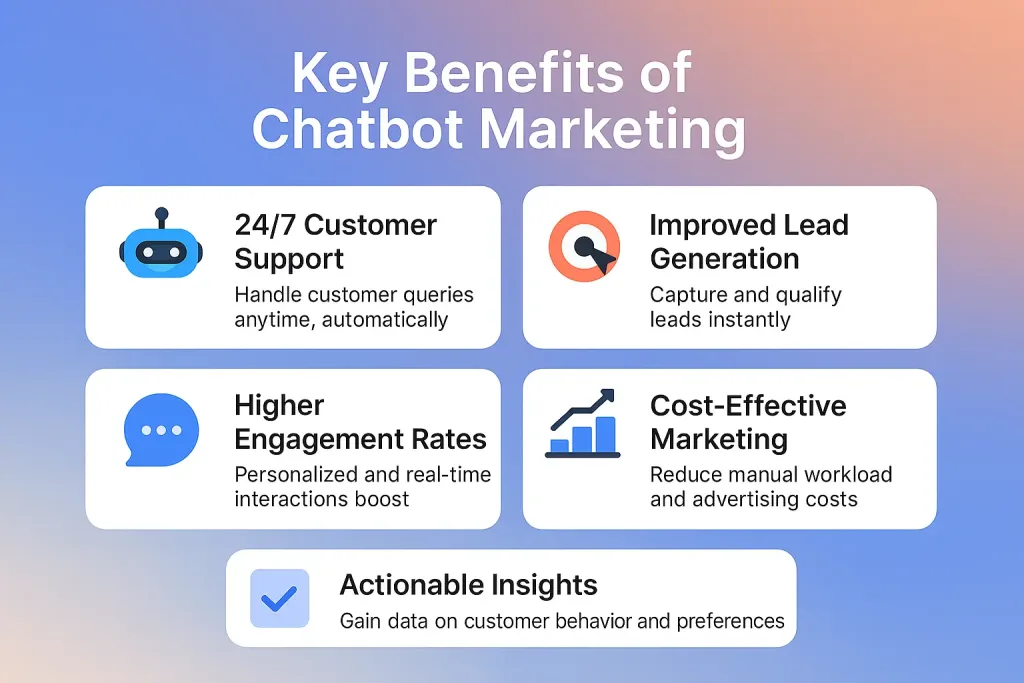 Key Benefits of Chatbot Marketing

24/7 Customer Support
Handle customer queries anytime, automatically

Improved Lead Generation
Capture and qualify leads instantly

Higher Engagement Rates
Personalized and real-time interactions boost

Cost-Effective Marketing
Reduce manual workload and advertising costs

Actionable Insights
Gain data on customer behavior and preferences